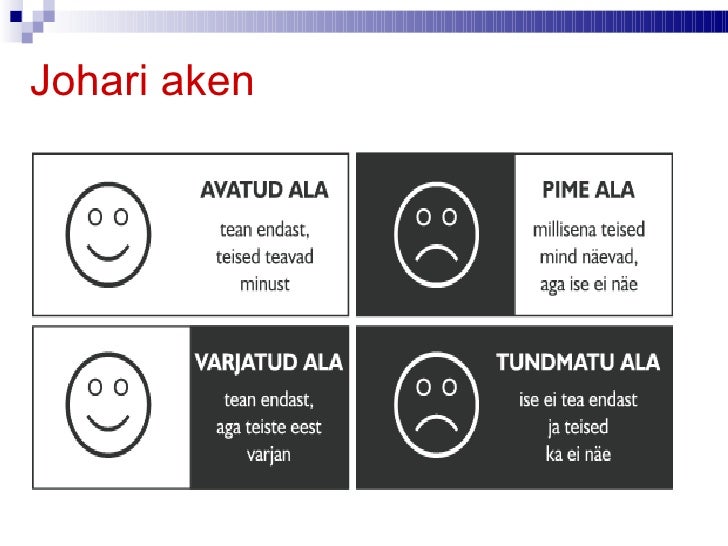 Johari aken

AVATUD ALA
tean endast, teised teavad minust

PIME ALA
millisena teised mind näevad, aga ise ei näe

VARJATUD ALA
tean endast, aga teiste eest varjan

TUNDMATU ALA
ise ei tea endast ja teised ka ei näe